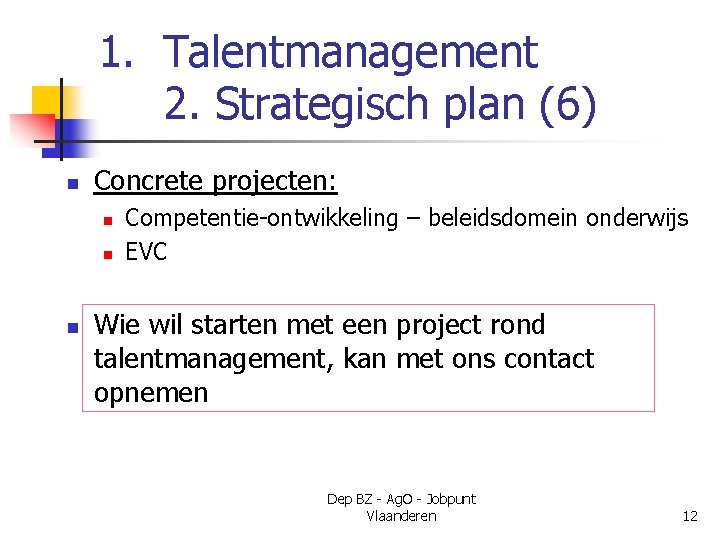 1. Talentmanagement
2. Strategisch plan (6)

Concrete projecten:

Competentie-ontwikkeling – beleidsdomein onderwijs

EVC

Wie wil starten met een project rond talentmanagement, kan met ons contact opnemen

Dep BZ - AgO - Jobpunt Vlaanderen

12